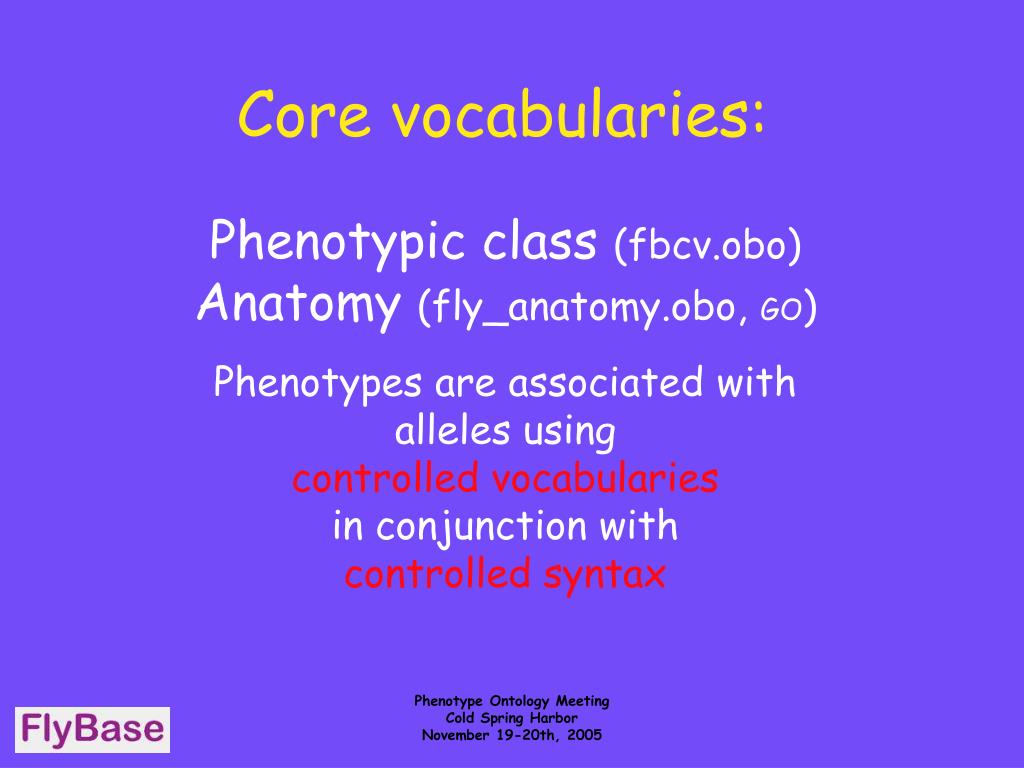 Core vocabularies:

Phenotypic class (fbcv.obo)
Anatomy (fly_anatomy.obo, GO)

Phenotypes are associated with alleles using controlled vocabularies in conjunction with controlled syntax

FlyBase

Phenotype Ontology Meeting
Cold Spring Harbor
November 19-20th, 2005